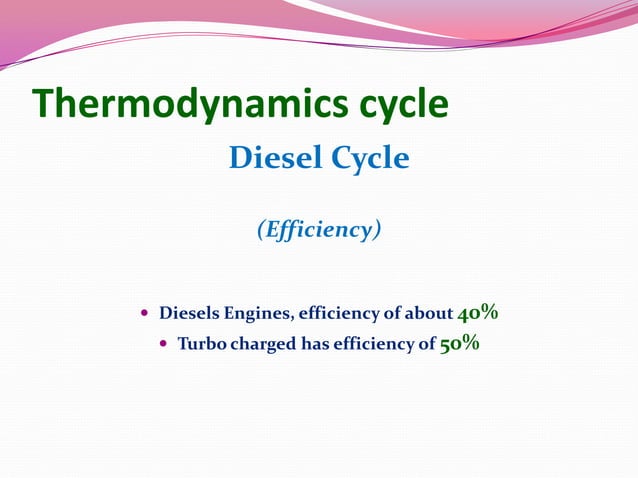 Thermodynamics cycle

Diesel Cycle

(Efficiency)

• Diesels Engines, efficiency of about 40%

• Turbo charged has efficiency of 50%